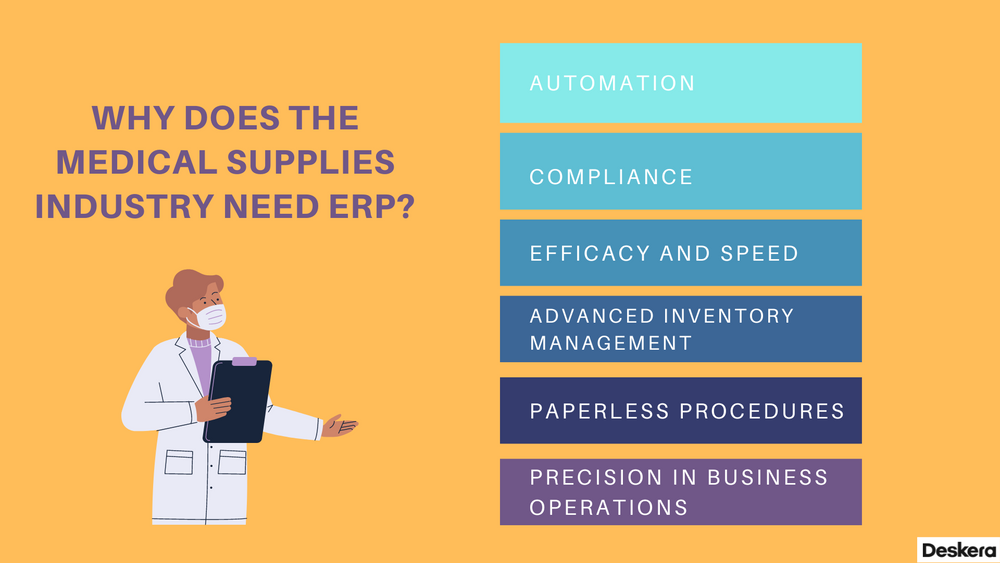 WHY DOES THE MEDICAL SUPPLIES INDUSTRY NEED ERP?

AUTOMATION

COMPLIANCE

EFFICACY AND SPEED

ADVANCED INVENTORY MANAGEMENT

PAPERLESS PROCEDURES

PRECISION IN BUSINESS OPERATIONS

Deskera